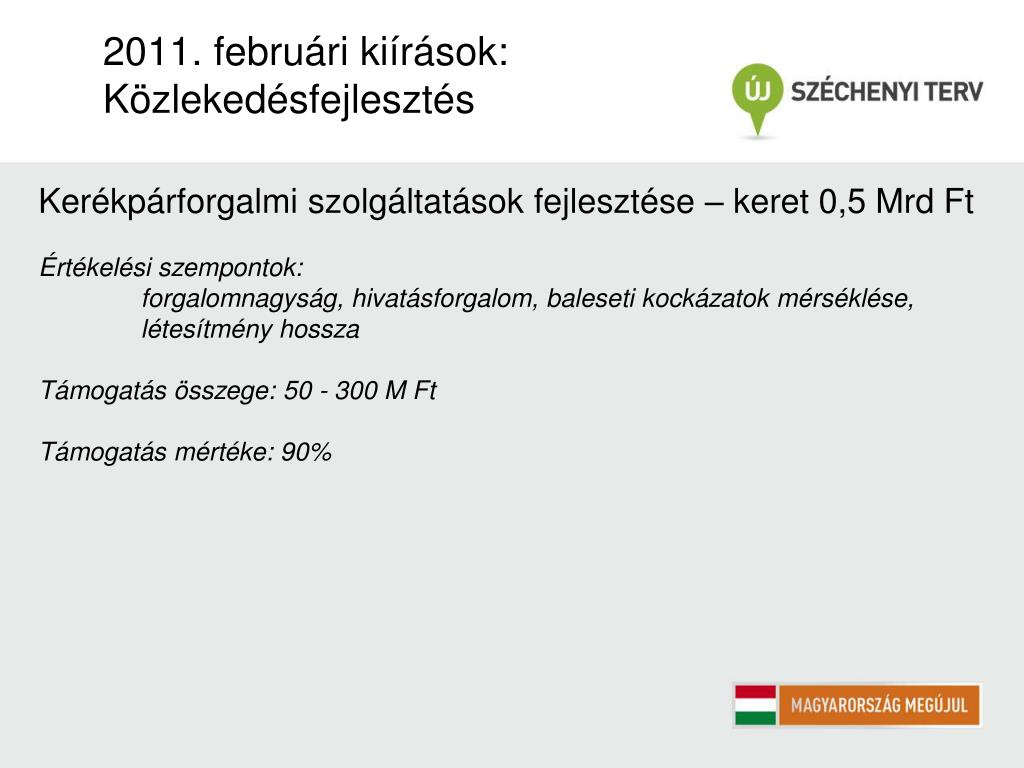 2011. februári kiírások:
Közlekedésfejlesztés

ÚJ SZÉCHENYI TERV

Kerékpárforgalmi szolgáltatások fejlesztése – keret 0,5 Mrd Ft

Értékelési szempontok:
forgalomnagyság, hivatásforgalom, baleseti kockázatok mérséklése, létesítmény hossza

Támogatás összege: 50 - 300 M Ft

Támogatás mértéke: 90%

MAGYARORSZÁG MEGÚJUL